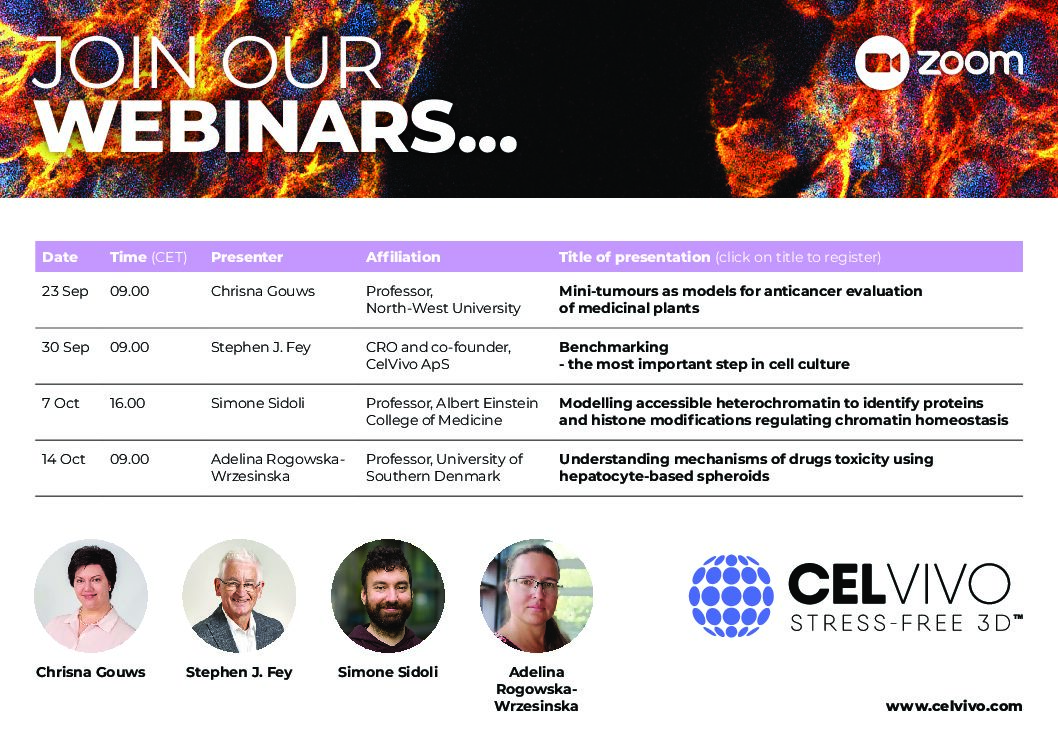 JOIN OUR
WEBINARS...

zoom

| Date | Time (CET) | Presenter | Affiliation | Title of presentation (click on title to register) |
|---|---|---|---|---|
| 23 Sep | 09.00 | Chrisna Gouws | Professor, North-West University | Mini-tumours as models for anticancer evaluation of medicinal plants |
| 30 Sep | 09.00 | Stephen J. Fey | CRO and co-founder, CelVivo ApS | Benchmarking - the most important step in cell culture |
| 7 Oct | 16.00 | Simone Sidoli | Professor, Albert Einstein College of Medicine | Modelling accessible heterochromatin to identify proteins and histone modifications regulating chromatin homeostasis |
| 14 Oct | 09.00 | Adelina Rogowska-Wrzesinska | Professor, University of Southern Denmark | Understanding mechanisms of drugs toxicity using hepatocyte-based spheroids |

Chrisna Gouws

Stephen J. Fey

Simone Sidoli

Adelina Rogowska-Wrzesinska

CELVIVO
STRESS-FREE 3D™

www.celvivo.com